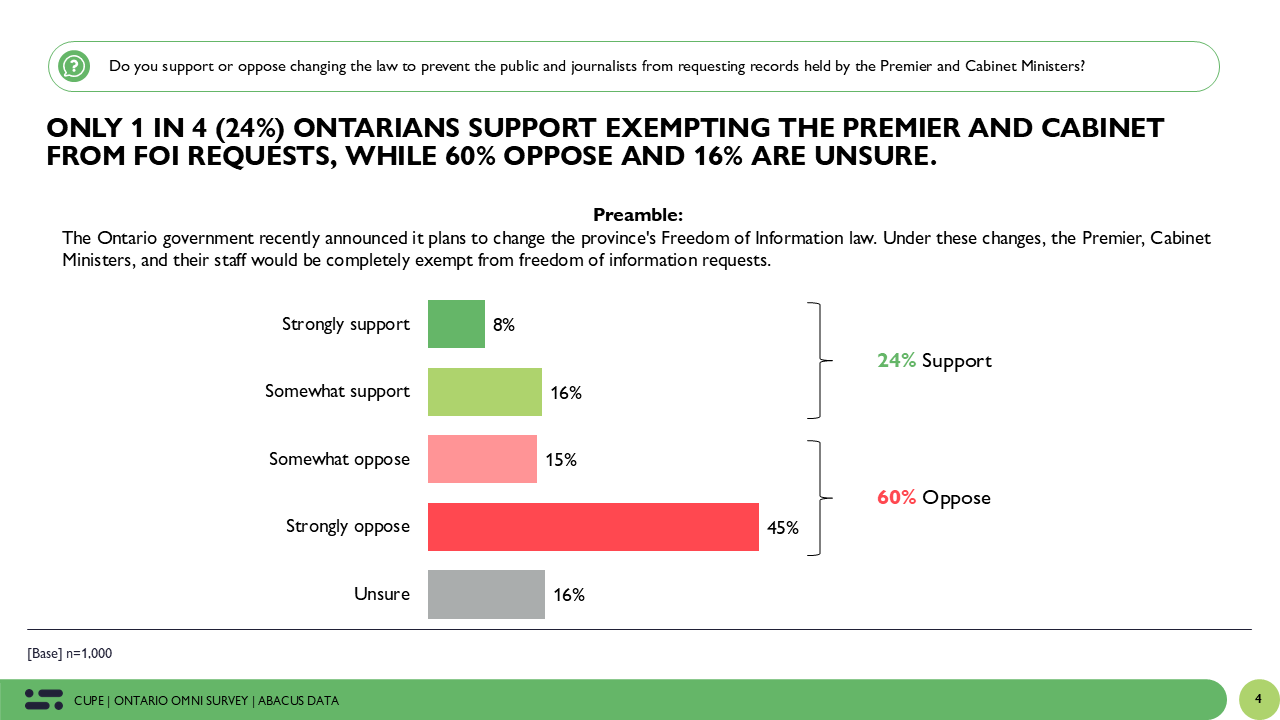 Do you support or oppose changing the law to prevent the public and journalists from requesting records held by the Premier and Cabinet Ministers?

ONLY 1 IN 4 (24%) ONTARIANS SUPPORT EXEMPTING THE PREMIER AND CABINET FROM FOI REQUESTS, WHILE 60% OPPOSE AND 16% ARE UNSURE.

Preamble:
The Ontario government recently announced it plans to change the province's Freedom of Information law. Under these changes, the Premier, Cabinet Ministers, and their staff would be completely exempt from freedom of information requests.

Strongly support 8%
Somewhat support 16%
Somewhat oppose 15%
Strongly oppose 45%
Unsure 16%

24% Support
60% Oppose

[Base] n=1,000

CUPE | ONTARIO OMNI SURVEY | ABACUS DATA

4